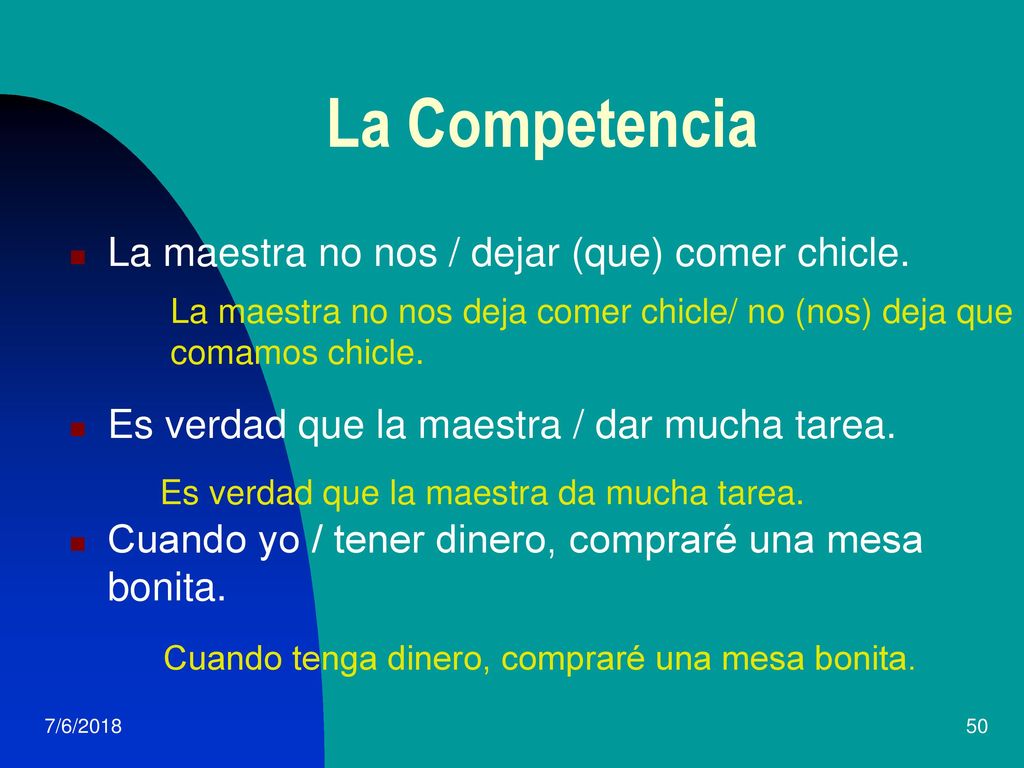 La Competencia

La maestra no nos / dejar (que) comer chicle.

La maestra no nos deja comer chicle/ no (nos) deja que comamos chicle.

Es verdad que la maestra / dar mucha tarea.

Es verdad que la maestra da mucha tarea.

Cuando yo / tener dinero, compraré una mesa bonita.

Cuando tenga dinero, compraré una mesa bonita.

7/6/2018

50